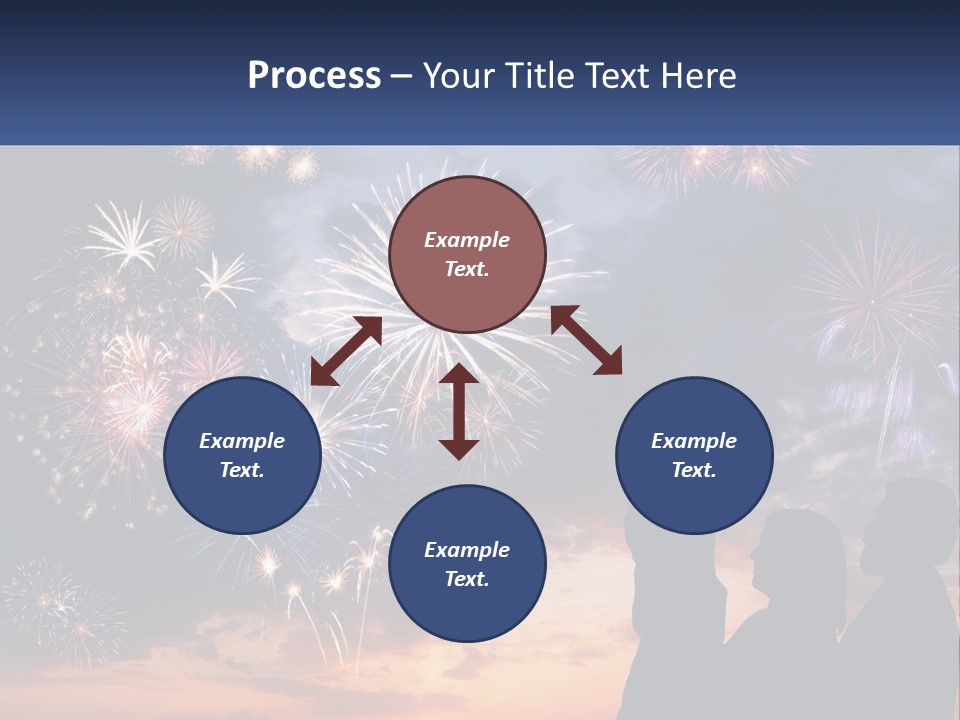 Process – Your Title Text Here

Example Text.

Example Text.

Example Text.

Example Text.